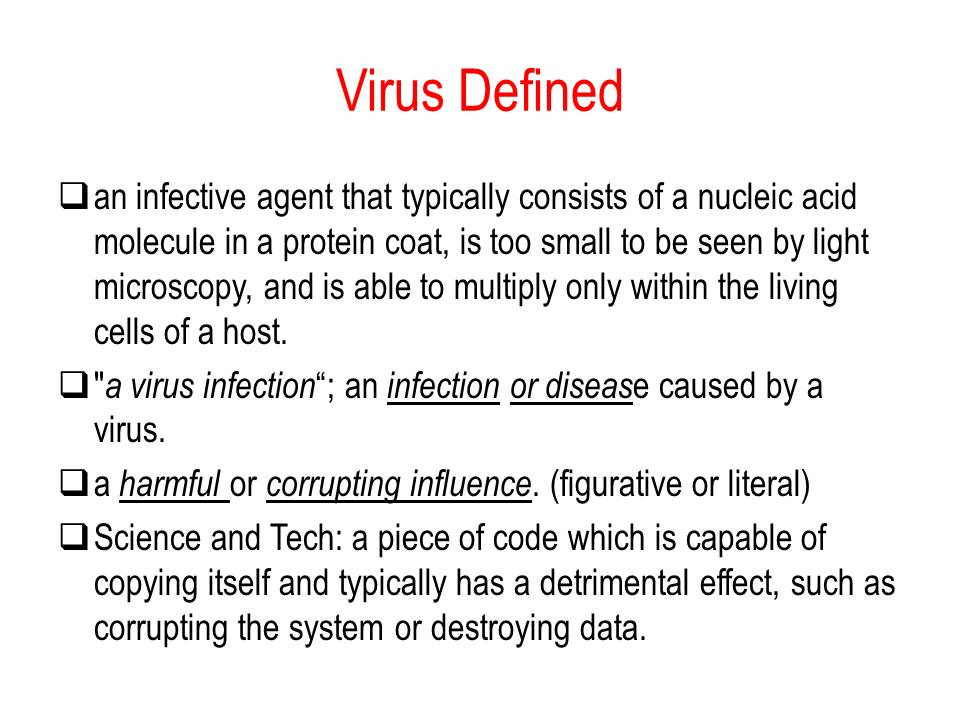 Virus Defined

❑ an infective agent that typically consists of a nucleic acid molecule in a protein coat, is too small to be seen by light microscopy, and is able to multiply only within the living cells of a host.

❑ "a virus infection“; an infection or disease caused by a virus.

❑ a harmful or corrupting influence. (figurative or literal)

❑ Science and Tech: a piece of code which is capable of copying itself and typically has a detrimental effect, such as corrupting the system or destroying data.